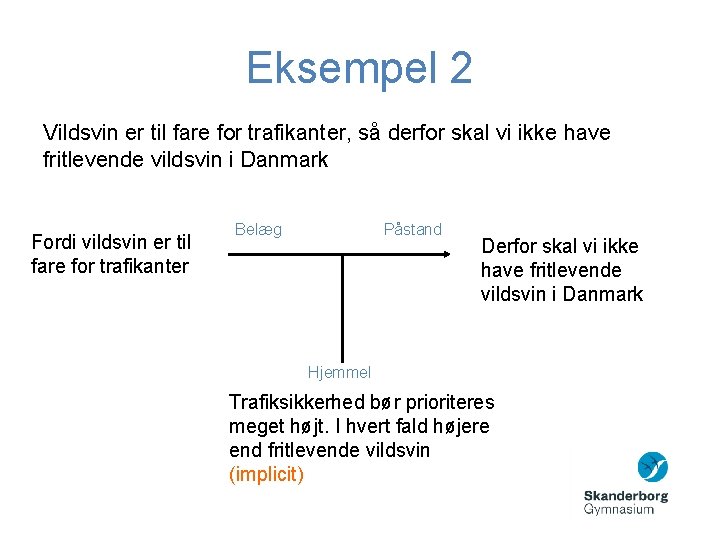 Eksempel 2

Vildsvin er til fare for trafikanter, så derfor skal vi ikke have fritlevende vildsvin i Danmark

Fordi vildsvin er til fare for trafikanter

Belæg

Påstand

Derfor skal vi ikke have fritlevende vildsvin i Danmark

Hjemmel

Trafiksikkerhed bør prioriteres meget højt. I hvert fald højere end fritlevende vildsvin (implicit)

Skanderborg Gymnasium